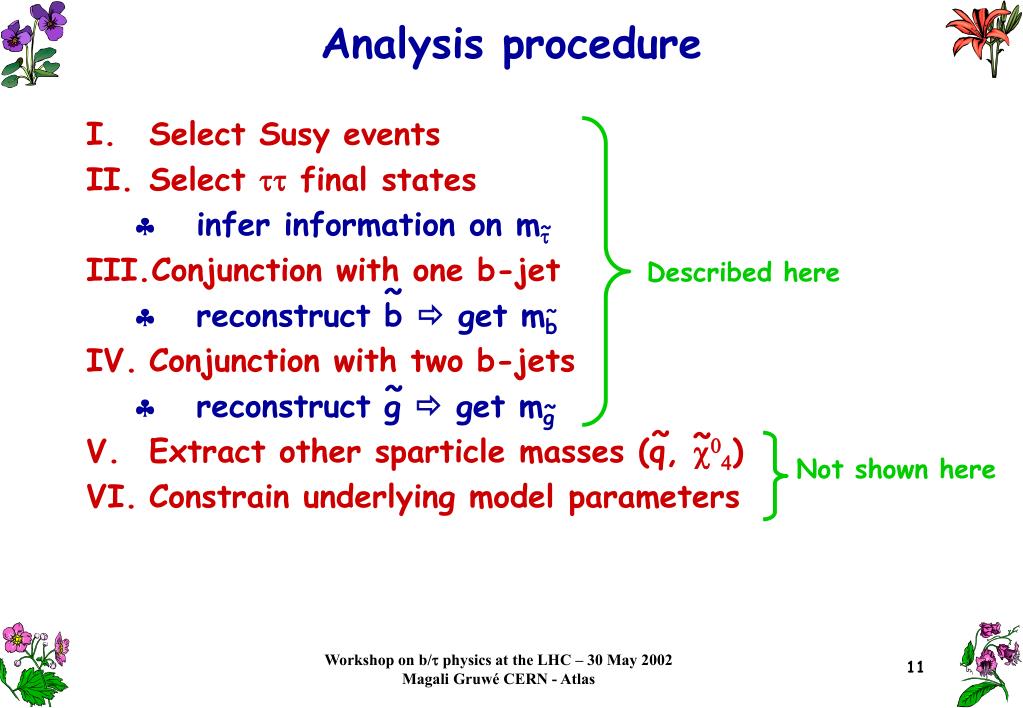 Analysis procedure

I. Select Susy events
II. Select $\tau\tau$ final states
♣ infer information on $m_{\tilde{\tau}}$
III. Conjunction with one b-jet
♣ reconstruct $\tilde{b}$ ⇨ get $m_{\tilde{b}}$
IV. Conjunction with two b-jets
♣ reconstruct $\tilde{g}$ ⇨ get $m_{\tilde{g}}$
V. Extract other sparticle masses ($\tilde{q}$, $\tilde{\chi}^0_4$)
VI. Constrain underlying model parameters

Described here

Not shown here

Workshop on b/$\tau$ physics at the LHC – 30 May 2002
Magali Gruwé CERN - Atlas

11